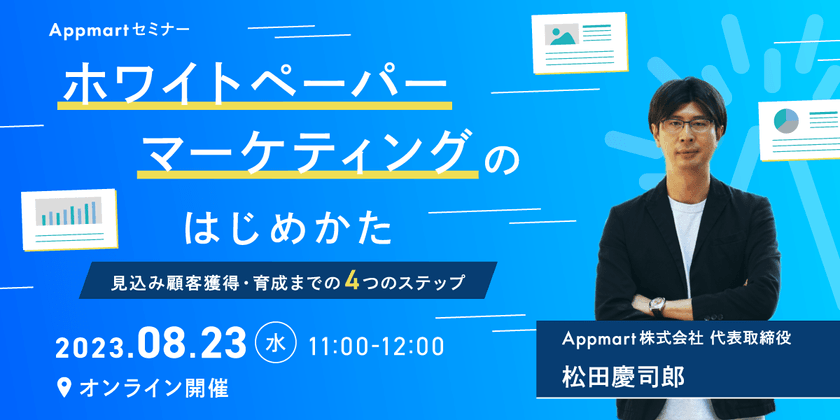 Appmartセミナー

ホワイトペーパー
マーケティングの
はじめかた

見込み顧客獲得・育成までの4つのステップ

2023.08.23 水 11:00-12:00

オンライン開催

Appmart株式会社 代表取締役
松田慶司郎